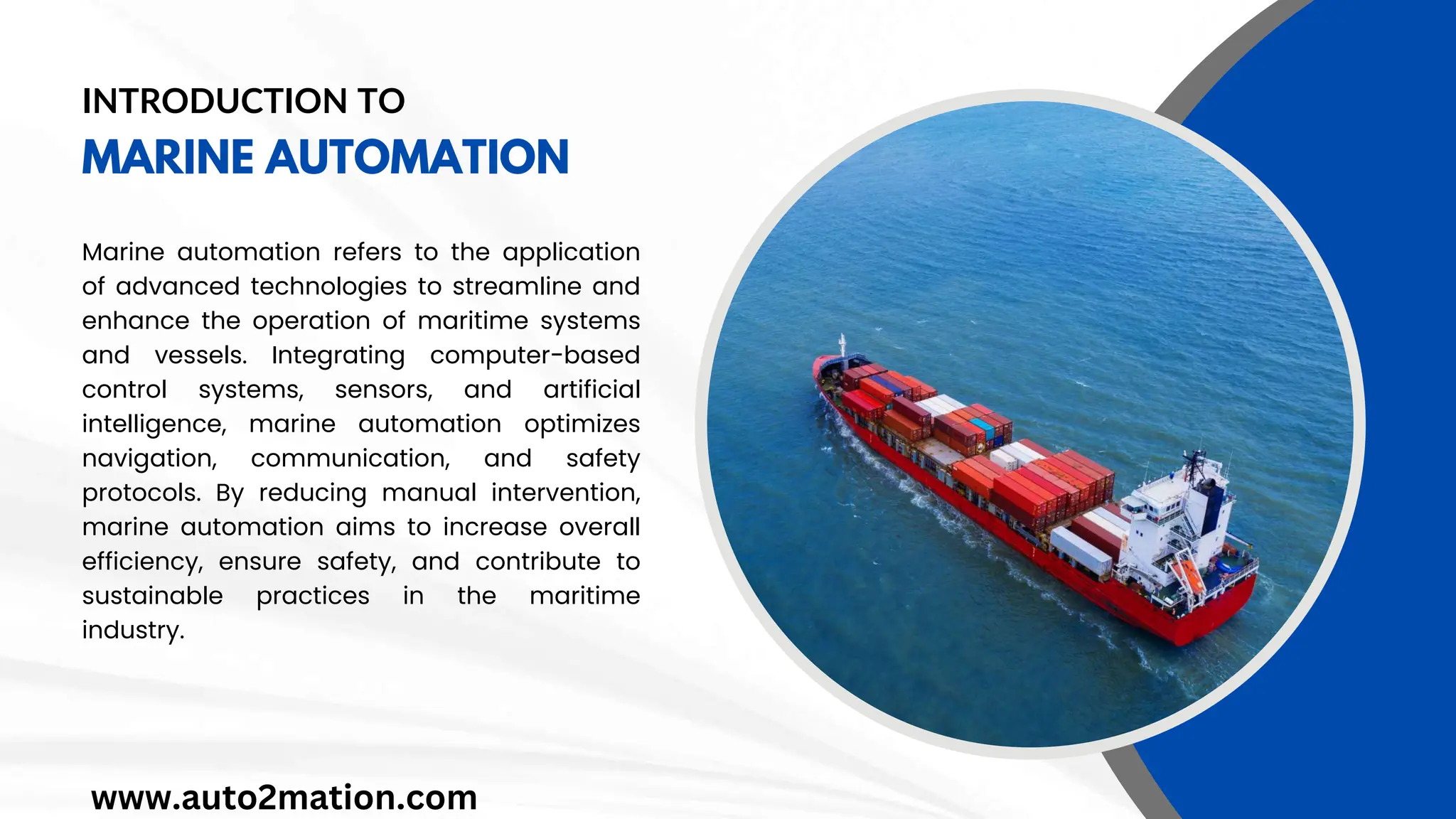 INTRODUCTION TO
MARINE AUTOMATION

Marine automation refers to the application of advanced technologies to streamline and enhance the operation of maritime systems and vessels. Integrating computer-based control systems, sensors, and artificial intelligence, marine automation optimizes navigation, communication, and safety protocols. By reducing manual intervention, marine automation aims to increase overall efficiency, ensure safety, and contribute to sustainable practices in the maritime industry.

www.auto2mation.com